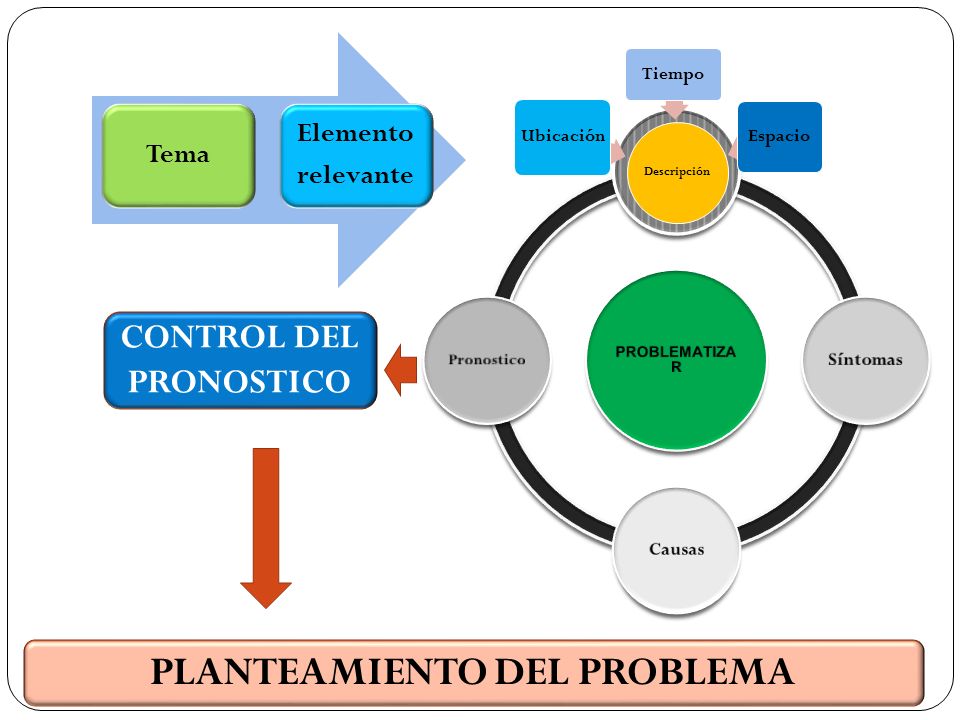 Tema

Elemento relevante

Tiempo

Ubicación

Espacio

Descripción

CONTROL DEL PRONOSTICO

Pronostico

PROBLEMATIZA R

Síntomas

Causas

PLANTEAMIENTO DEL PROBLEMA